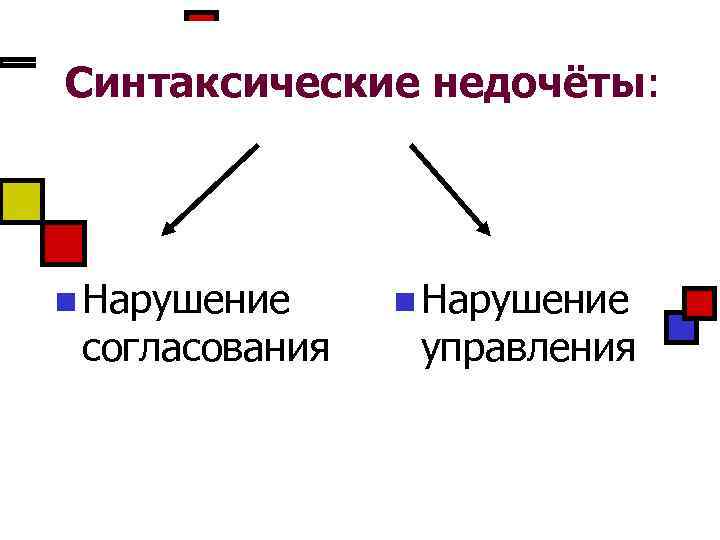 Синтаксические недочёты:

Нарушение согласования

Нарушение управления